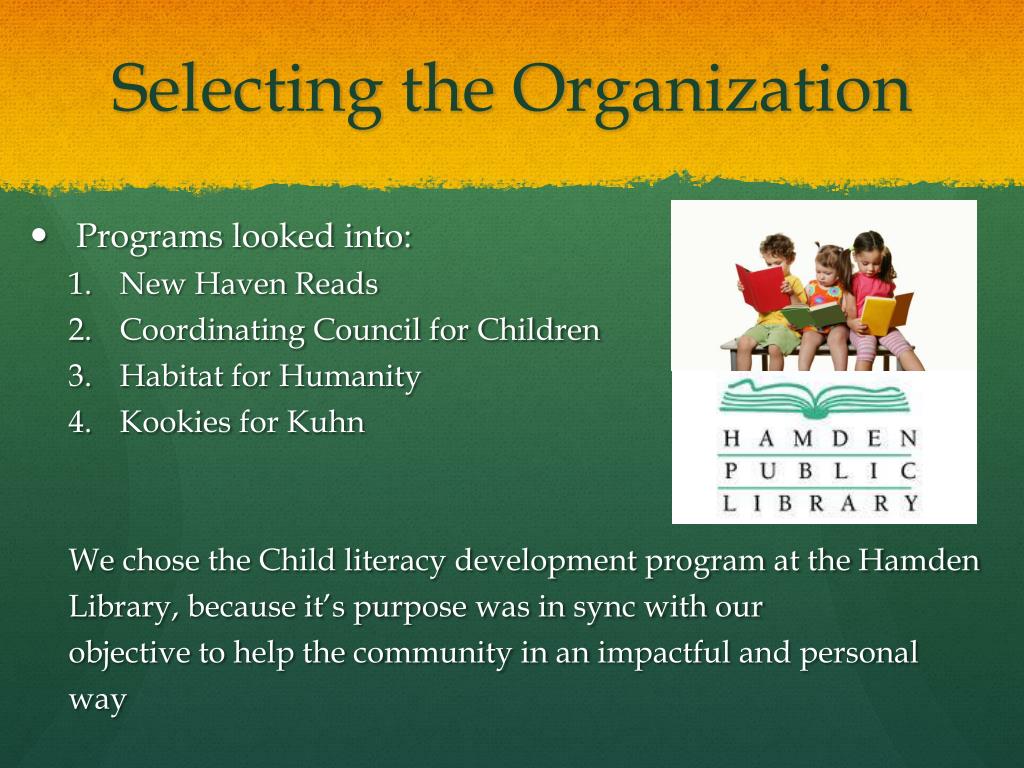 Selecting the Organization

• Programs looked into:
1. New Haven Reads
2. Coordinating Council for Children
3. Habitat for Humanity
4. Kookies for Kuhn

HAMDEN
PUBLIC
LIBRARY

We chose the Child literacy development program at the Hamden Library, because it's purpose was in sync with our objective to help the community in an impactful and personal way